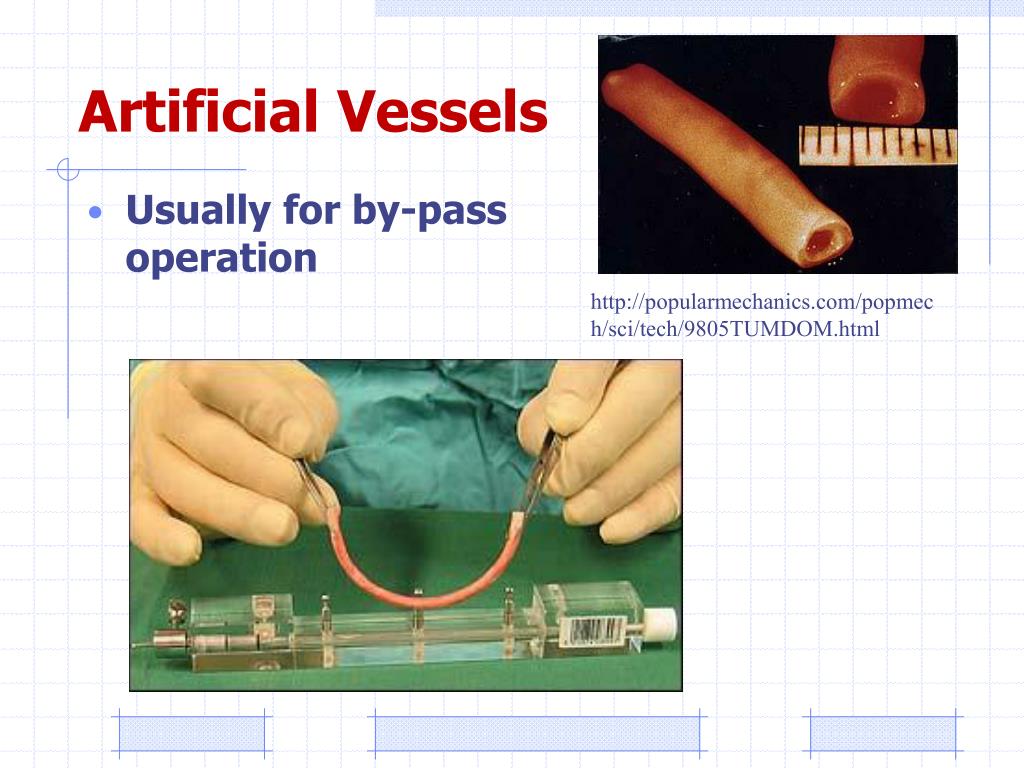 Artificial Vessels

• Usually for by-pass operation

http://popularmechanics.com/popmech/sci/tech/9805TUMDOM.html